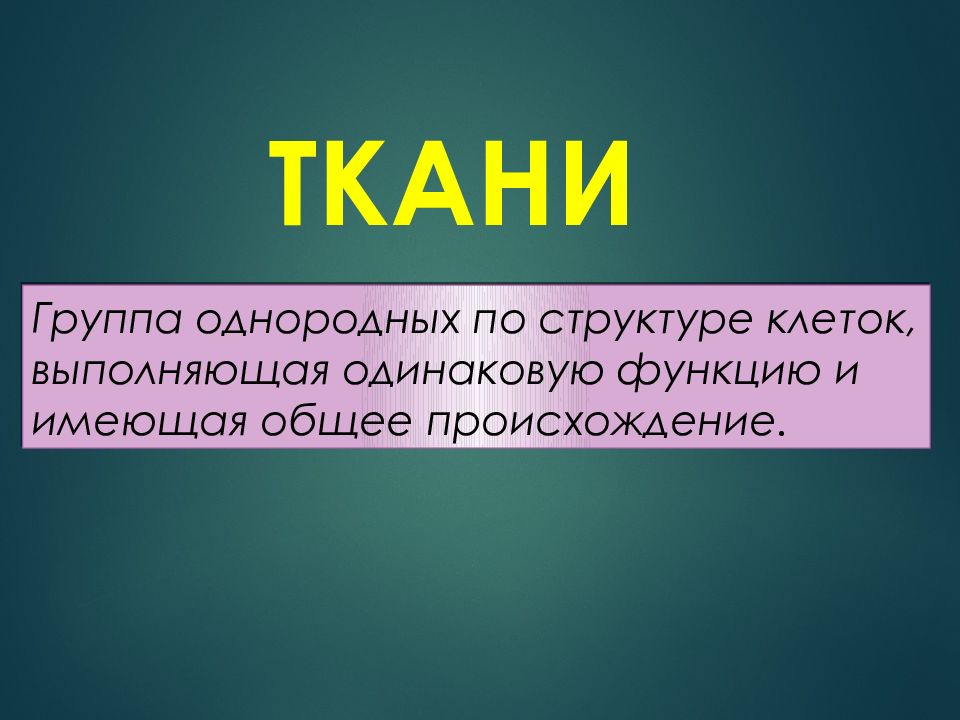 ТКАНИ

Группа однородных по структуре клеток, выполняющая одинаковую функцию и имеющая общее происхождение.